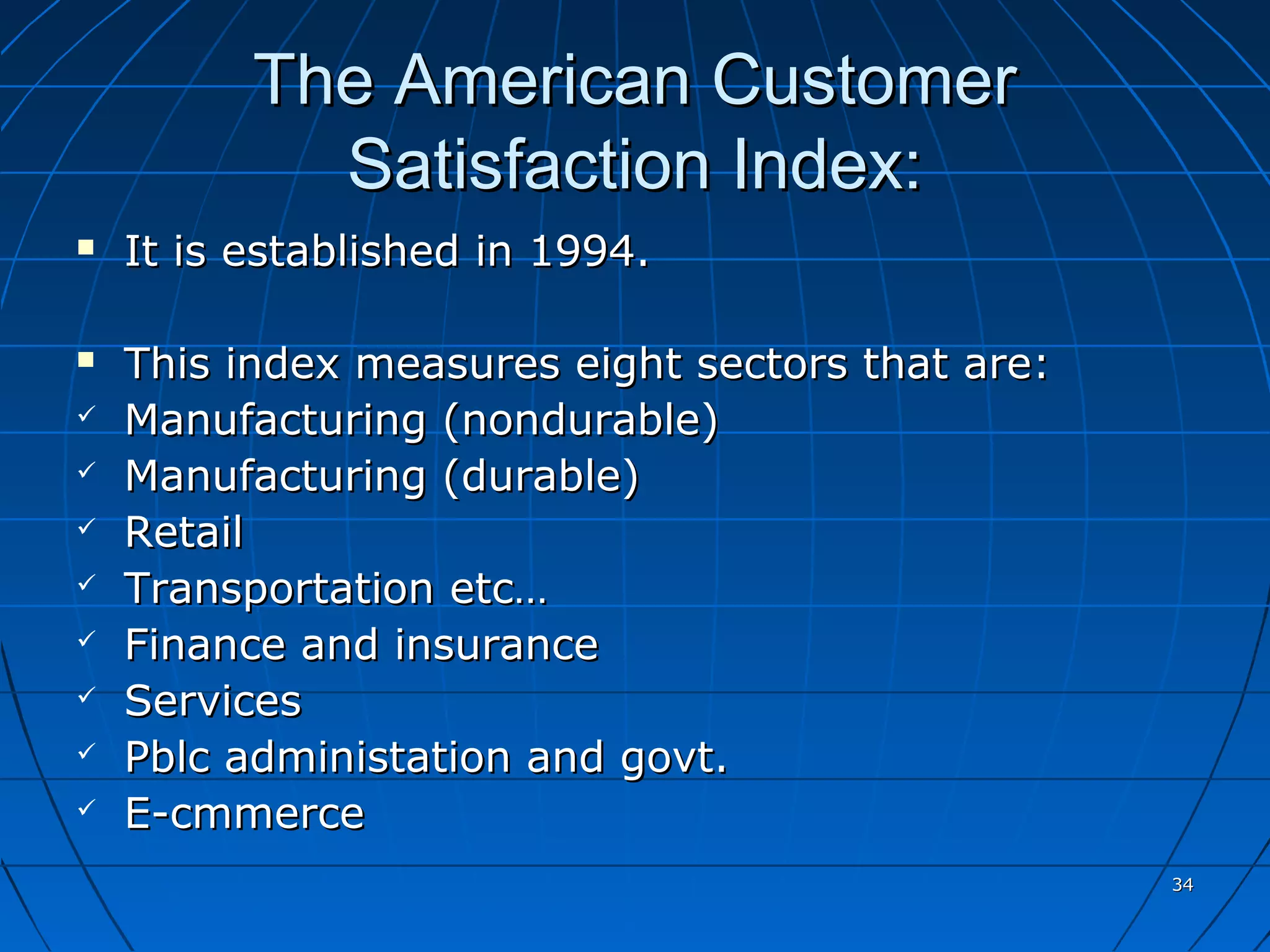 The American Customer Satisfaction Index:

▪ It is established in 1994.

▪ This index measures eight sectors that are:
✓ Manufacturing (nondurable)
✓ Manufacturing (durable)
✓ Retail
✓ Transportation etc…
✓ Finance and insurance
✓ Services
✓ Pblc administation and govt.
✓ E-cmmerce

34